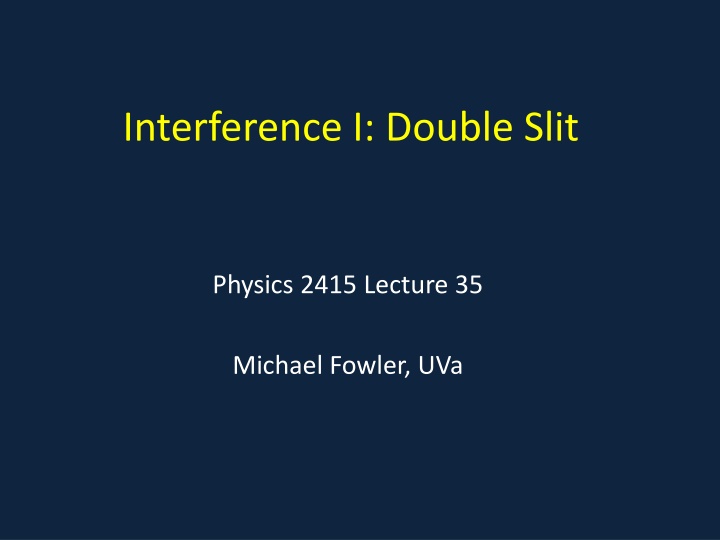 Interference I: Double Slit

Physics 2415 Lecture 35

Michael Fowler, UVa